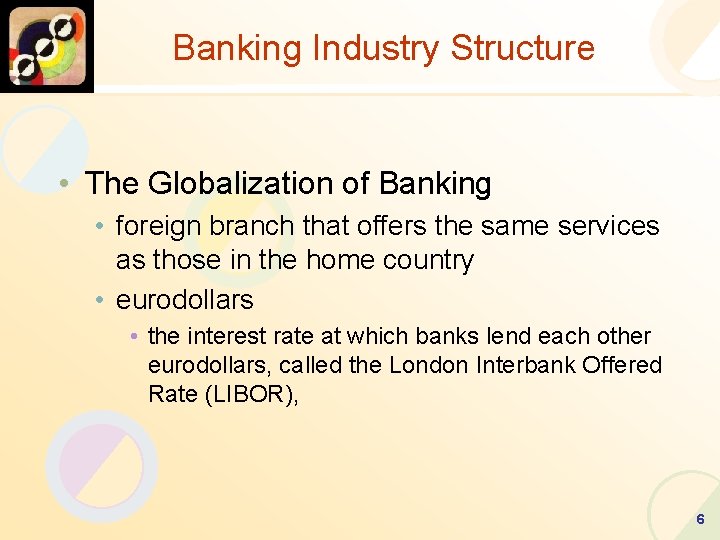 Banking Industry Structure

• The Globalization of Banking
  • foreign branch that offers the same services as those in the home country
  • eurodollars
    • the interest rate at which banks lend each other eurodollars, called the London Interbank Offered Rate (LIBOR),

6